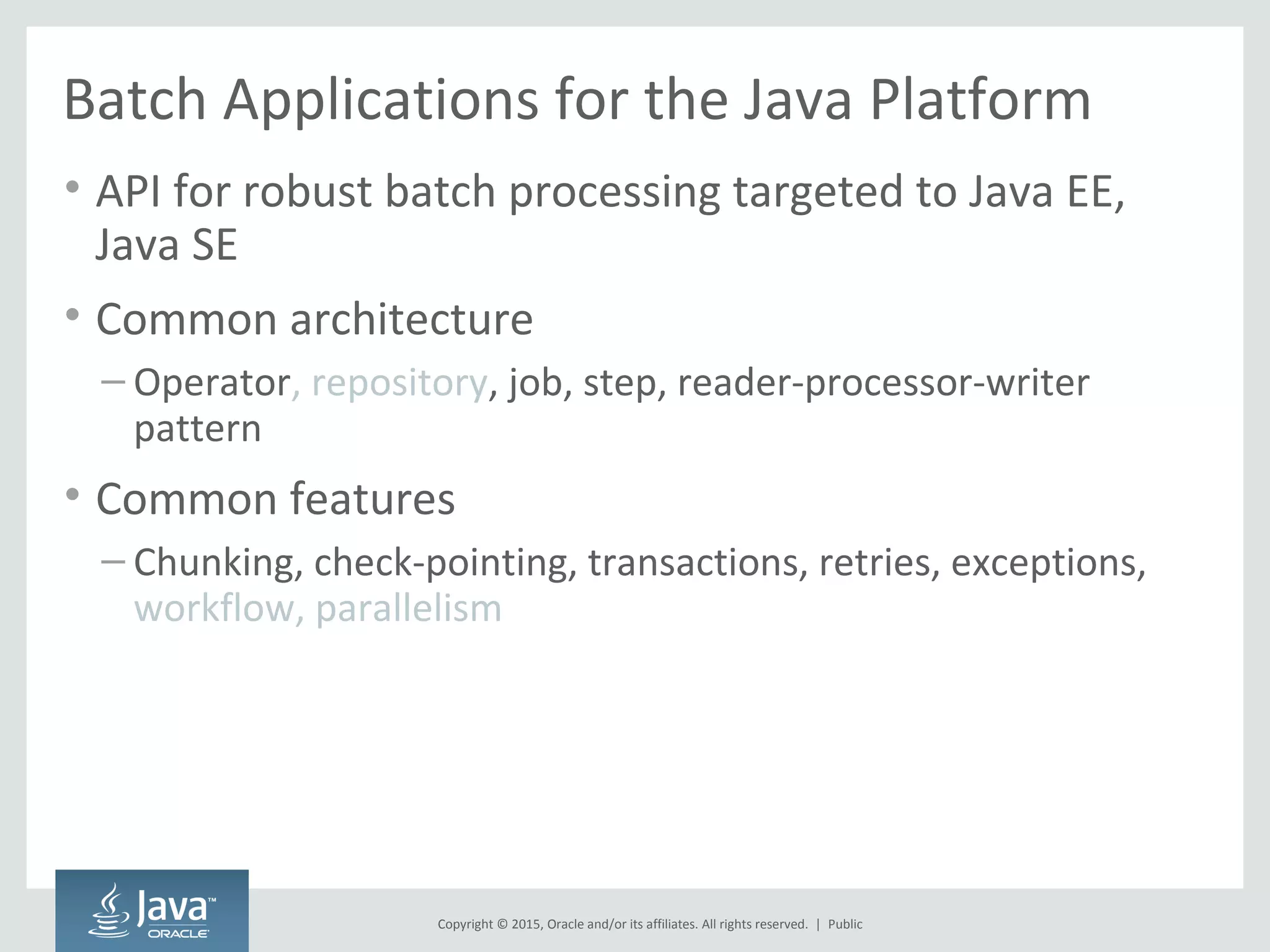 Batch Applications for the Java Platform

• API for robust batch processing targeted to Java EE, Java SE

• Common architecture

– Operator, repository, job, step, reader-processor-writer pattern

• Common features

– Chunking, check-pointing, transactions, retries, exceptions, workflow, parallelism

Java™ ORACLE

Copyright © 2015, Oracle and/or its affiliates. All rights reserved. | Public